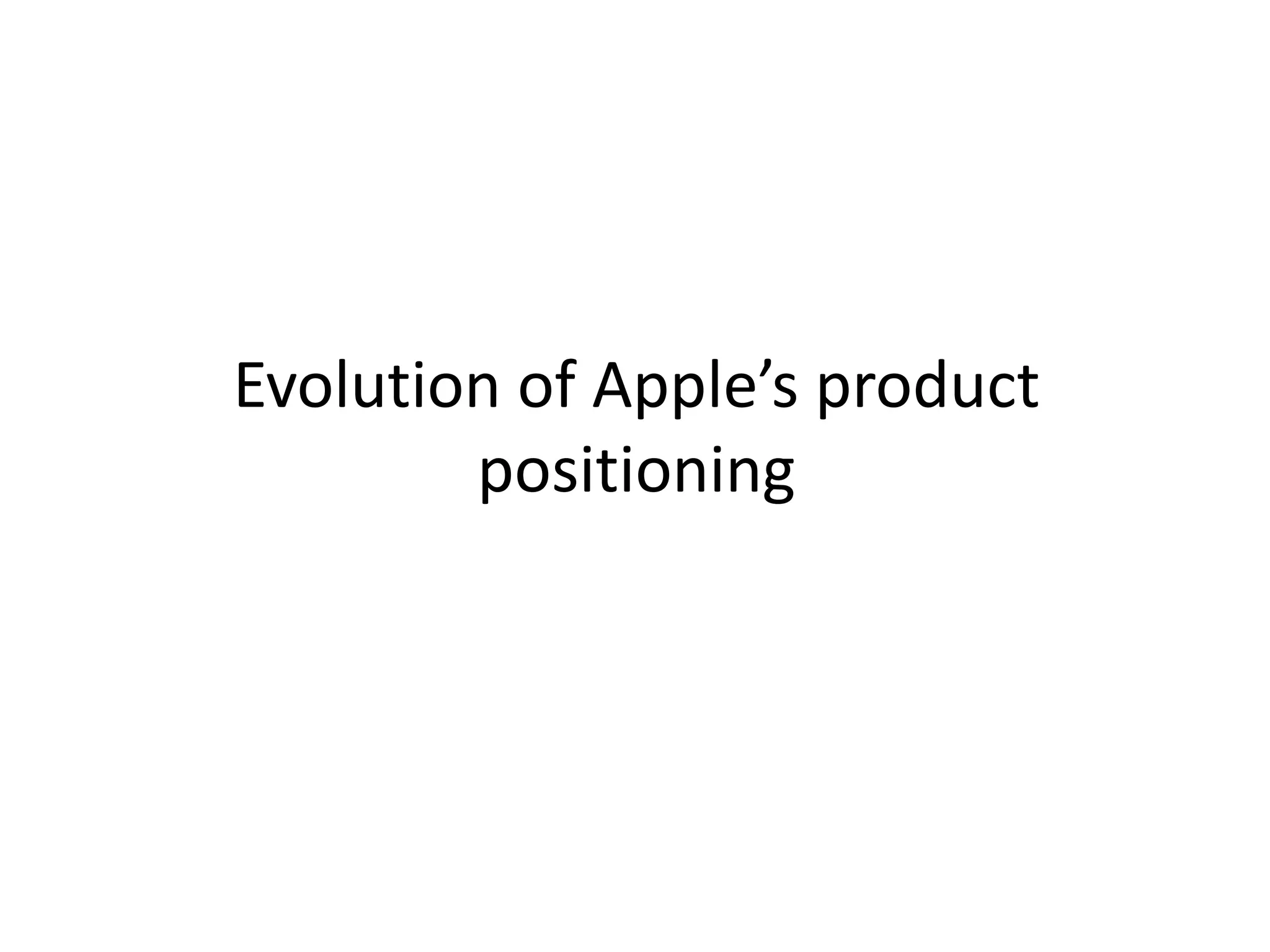 Evolution of Apple’s product positioning